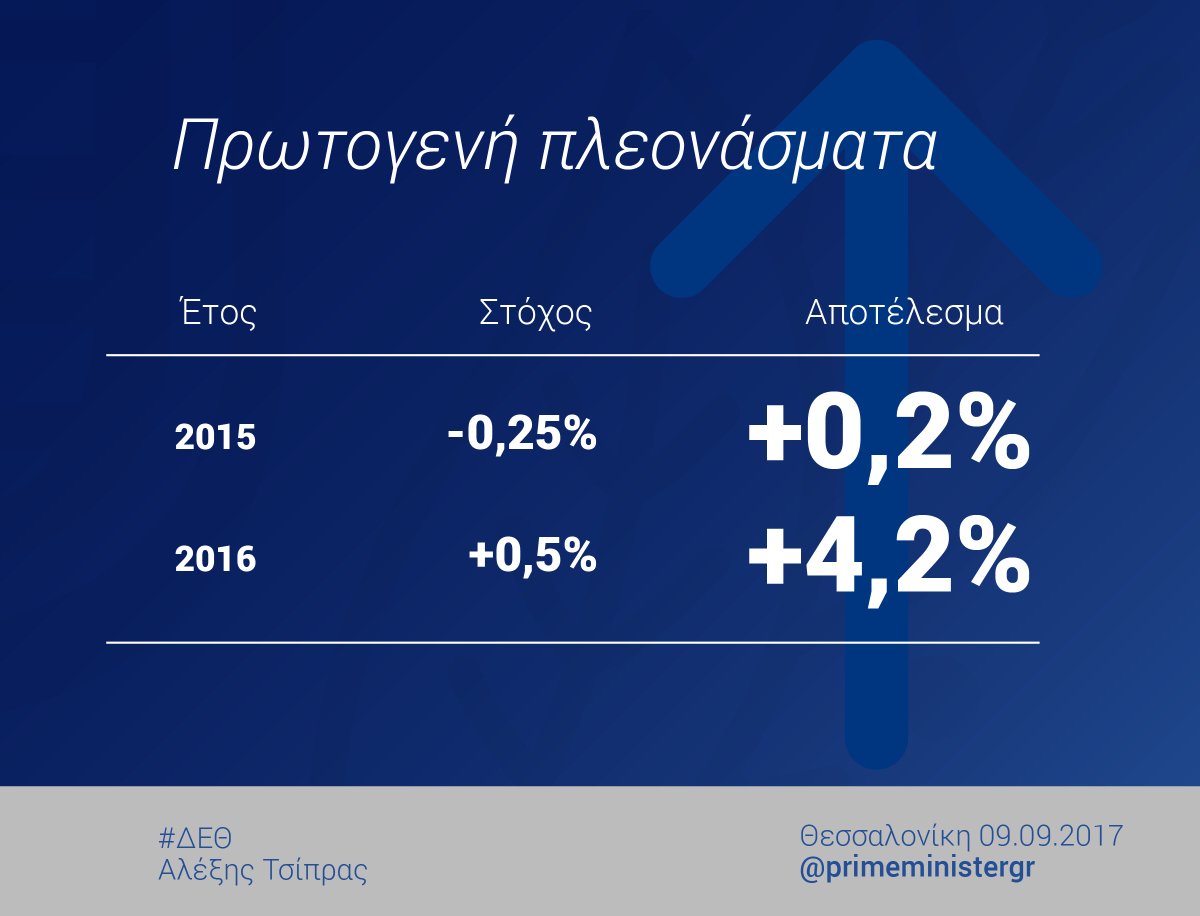 Πρωτογενή πλεονάσματα

| Έτος | Στόχος | Αποτέλεσμα |
|---|---|---|
| 2015 | -0,25% | +0,2% |
| 2016 | +0,5% | +4,2% |

#ΔΕΘ
Αλέξης Τσίπρας

Θεσσαλονίκη 09.09.2017
@primeministergr